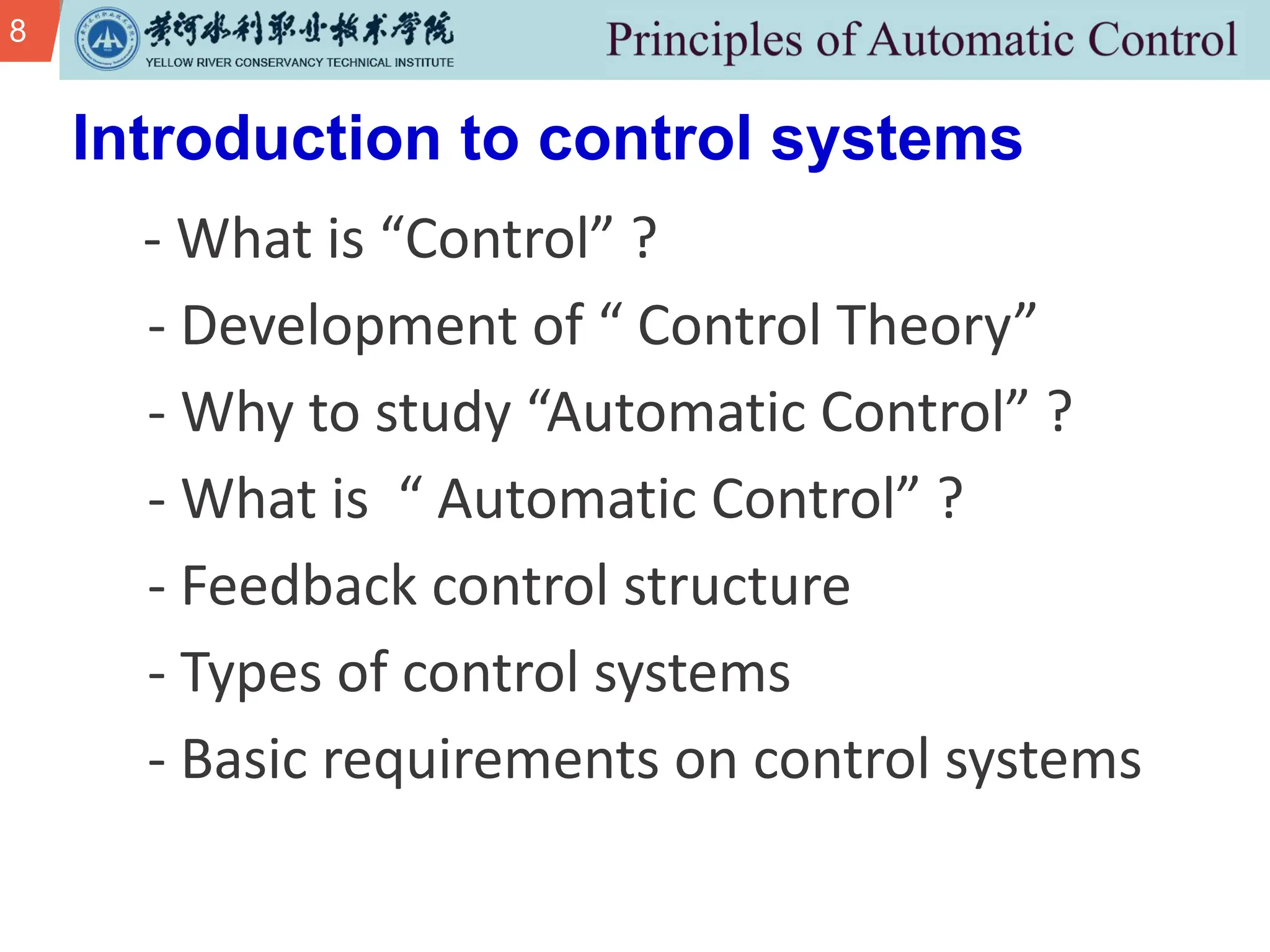 8

黄河水利职业技术学院
YELLOW RIVER CONSERVANCY TECHNICAL INSTITUTE

Principles of Automatic Control

Introduction to control systems

- What is “Control” ?

- Development of “ Control Theory”

- Why to study “Automatic Control” ?

- What is “ Automatic Control” ?

- Feedback control structure

- Types of control systems

- Basic requirements on control systems